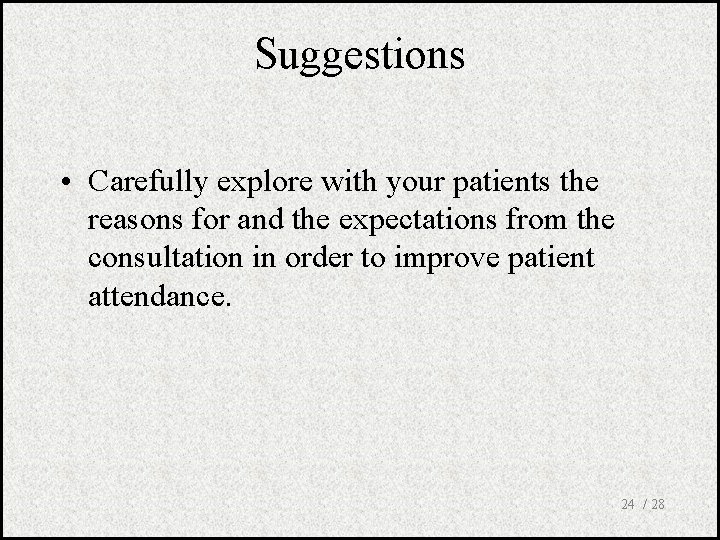 Suggestions

• Carefully explore with your patients the reasons for and the expectations from the consultation in order to improve patient attendance.

24 / 28